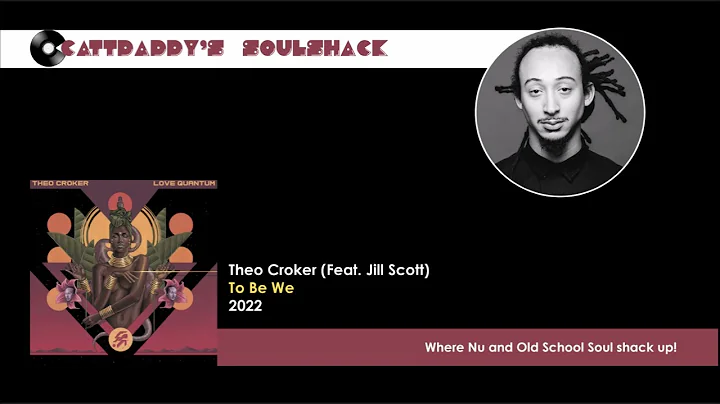 CATTDADDY'S SOULSHACK

THEO CROKER LOVE QUANTUM

Theo Croker (Feat. Jill Scott)
To Be We
2022

Where Nu and Old School Soul shack up!